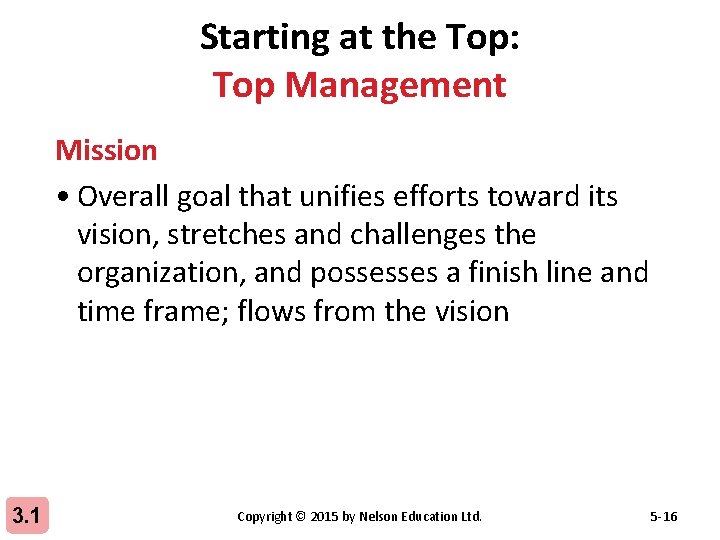 Starting at the Top:
Top Management

Mission

• Overall goal that unifies efforts toward its vision, stretches and challenges the organization, and possesses a finish line and time frame; flows from the vision

3.1

Copyright © 2015 by Nelson Education Ltd.

5-16